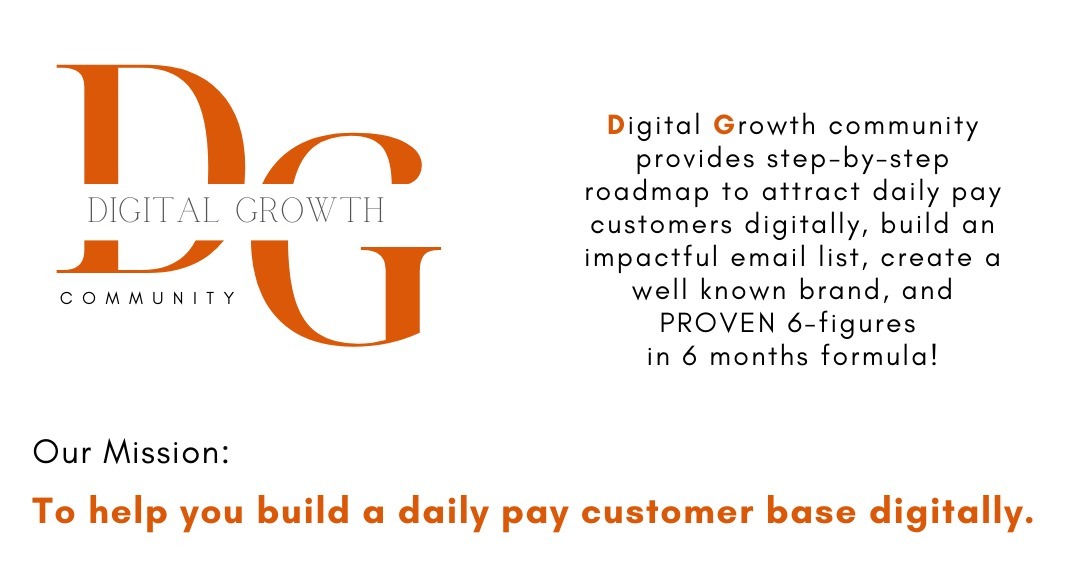 DG
DIGITAL GROWTH
COMMUNITY

Digital Growth community provides step-by-step roadmap to attract daily pay customers digitally, build an impactful email list, create a well known brand, and PROVEN 6-figures in 6 months formula!

Our Mission:

To help you build a daily pay customer base digitally.